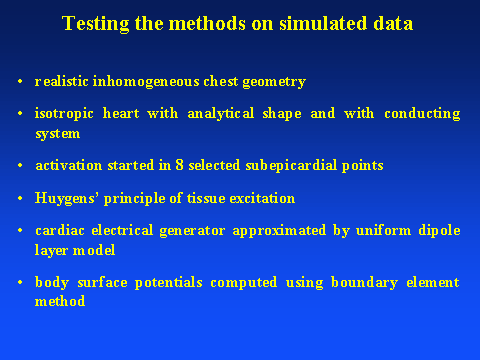 Testing the methods on simulated data

• realistic inhomogeneous chest geometry

• isotropic heart with analytical shape and with conducting system

• activation started in 8 selected subepicardial points

• Huygens' principle of tissue excitation

• cardiac electrical generator approximated by uniform dipole layer model

• body surface potentials computed using boundary element method